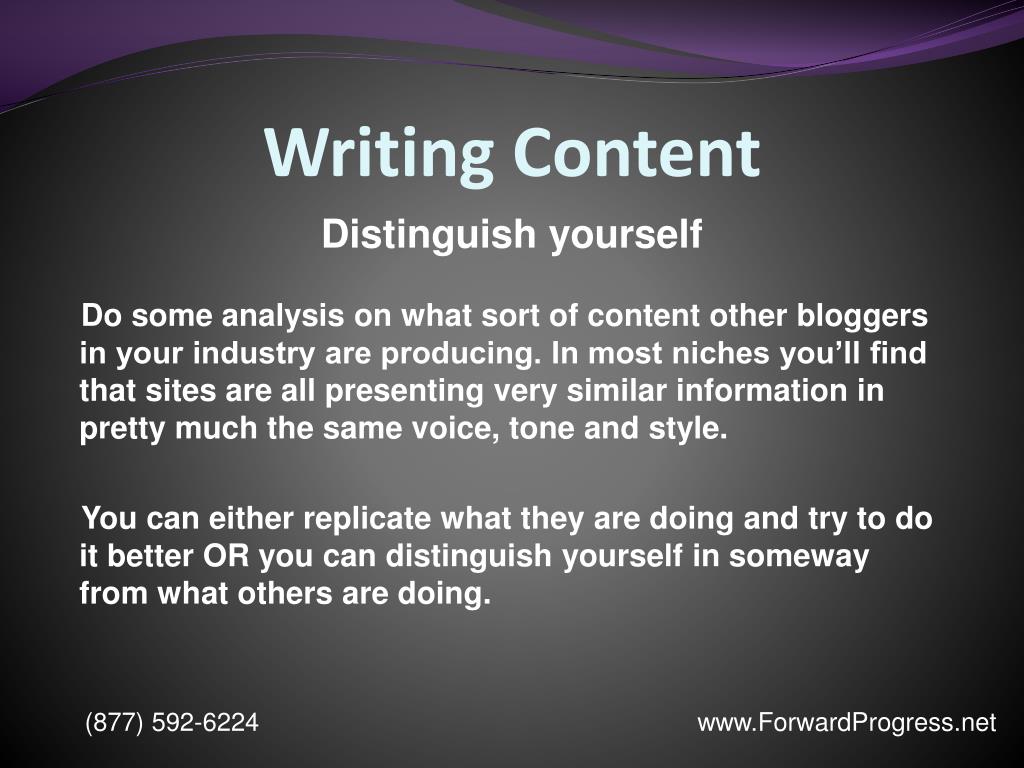 Writing Content

Distinguish yourself

Do some analysis on what sort of content other bloggers in your industry are producing. In most niches you’ll find that sites are all presenting very similar information in pretty much the same voice, tone and style.

You can either replicate what they are doing and try to do it better OR you can distinguish yourself in someway from what others are doing.

(877) 592-6224

www.ForwardProgress.net